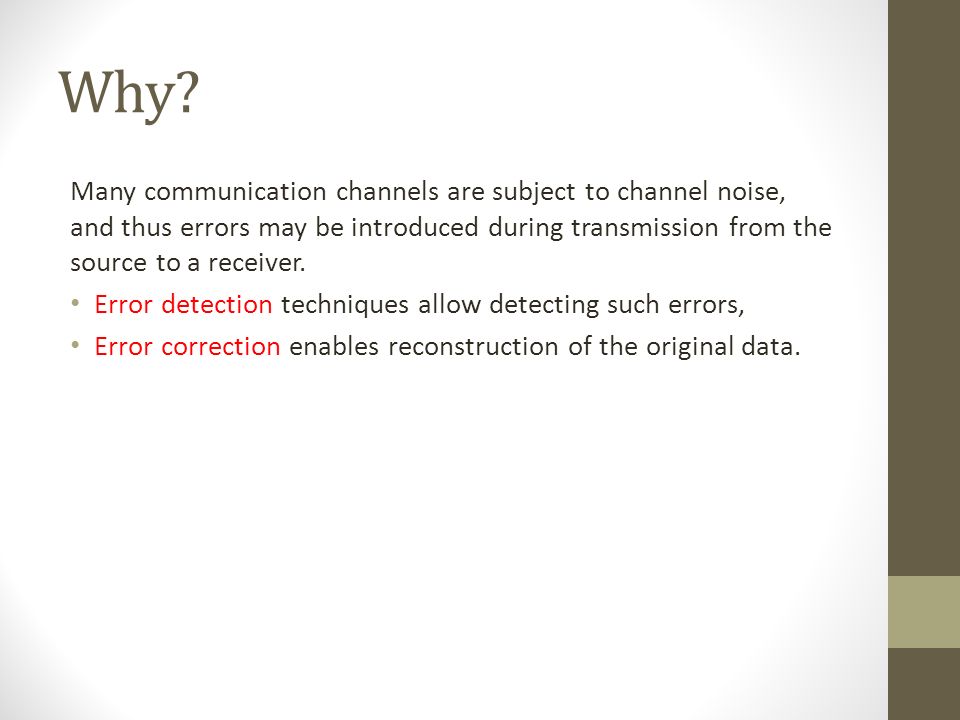 Why?

Many communication channels are subject to channel noise, and thus errors may be introduced during transmission from the source to a receiver.

• Error detection techniques allow detecting such errors,
• Error correction enables reconstruction of the original data.